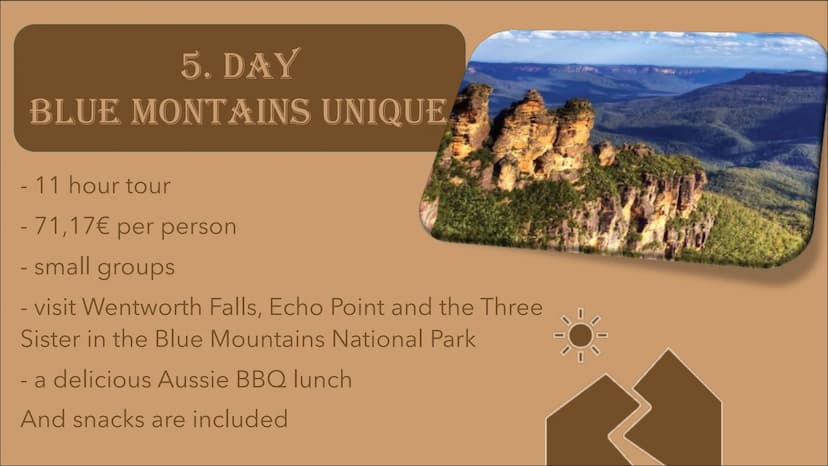 5. DAY
BLUE MONTAINS UNIQUE

- 11 hour tour

- 71,17€ per person

- small groups

- visit Wentworth Falls, Echo Point and the Three Sister in the Blue Mountains National Park

- a delicious Aussie BBQ lunch

And snacks are included